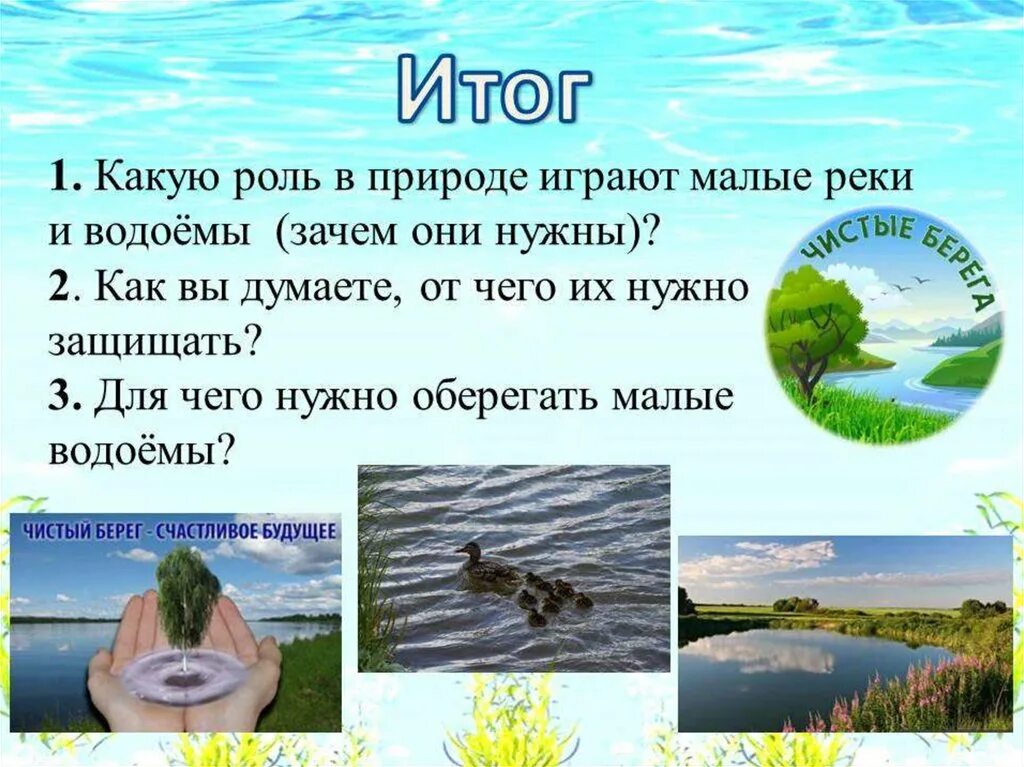 Итог

1. Какую роль в природе играют малые реки и водоёмы (зачем они нужны)?
2. Как вы думаете, от чего их нужно защищать?
3. Для чего нужно оберегать малые водоёмы?

ЧИСТЫЕ БЕРЕГА

ЧИСТЫЙ БЕРЕГ - СЧАСТЛИВОЕ БУДУЩЕЕ